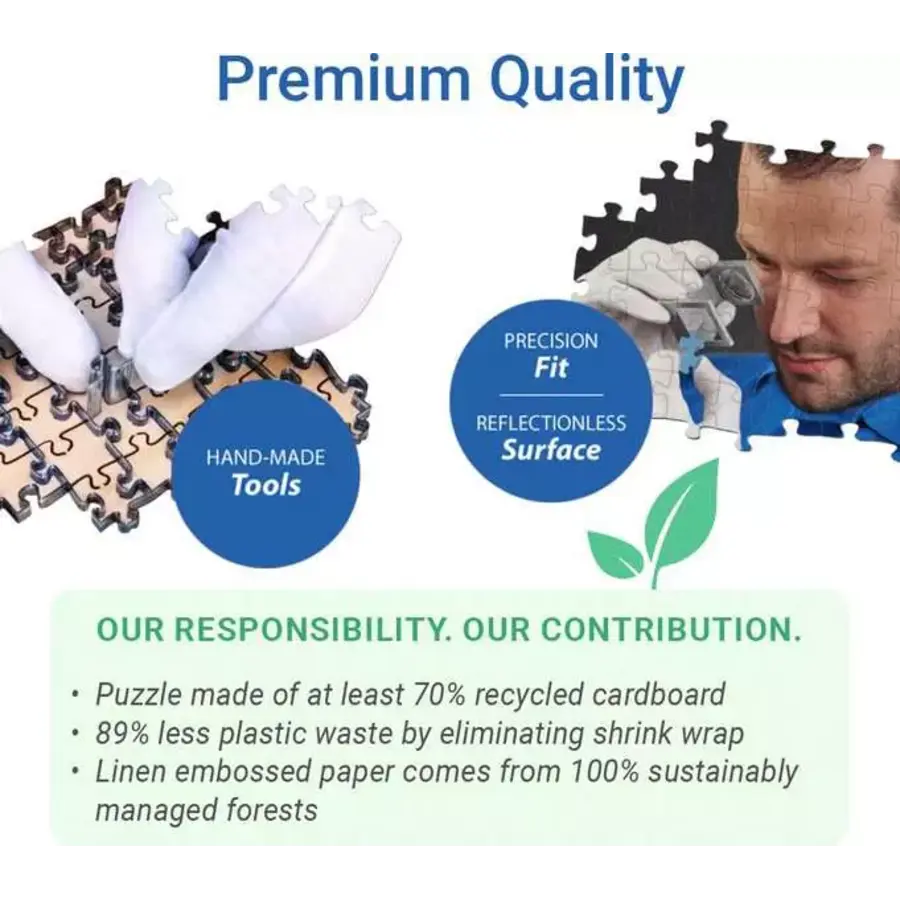 Premium Quality

HAND-MADE
Tools

PRECISION
Fit

REFLECTIONLESS
Surface

OUR RESPONSIBILITY. OUR CONTRIBUTION.

• Puzzle made of at least 70% recycled cardboard
• 89% less plastic waste by eliminating shrink wrap
• Linen embossed paper comes from 100% sustainably managed forests